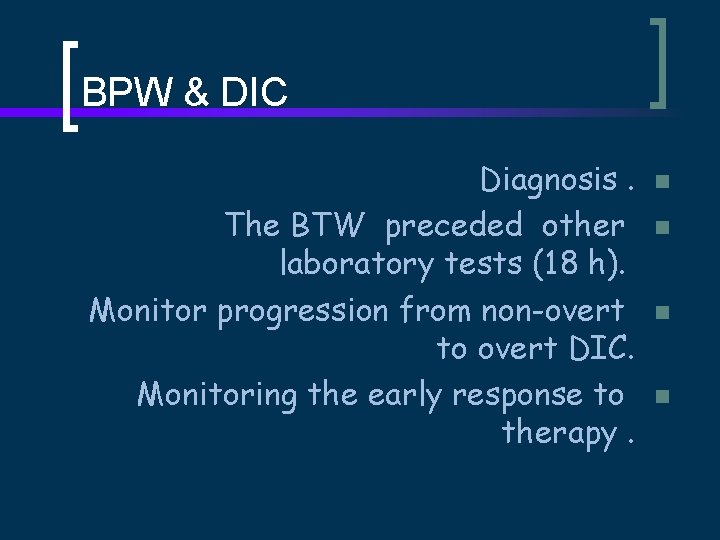 BPW & DIC

Diagnosis .

The BTW preceded other laboratory tests (18 h).

Monitor progression from non-overt to overt DIC.

Monitoring the early response to therapy .